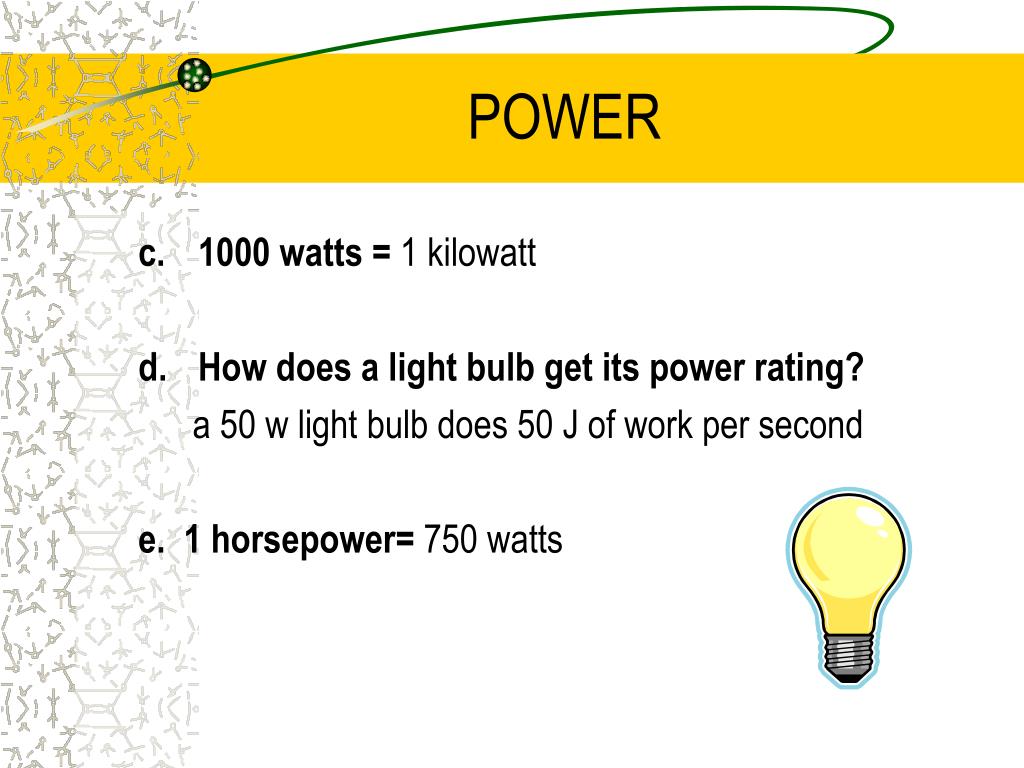 POWER

c. 1000 watts = 1 kilowatt

d. How does a light bulb get its power rating?
a 50 w light bulb does 50 J of work per second

e. 1 horsepower= 750 watts